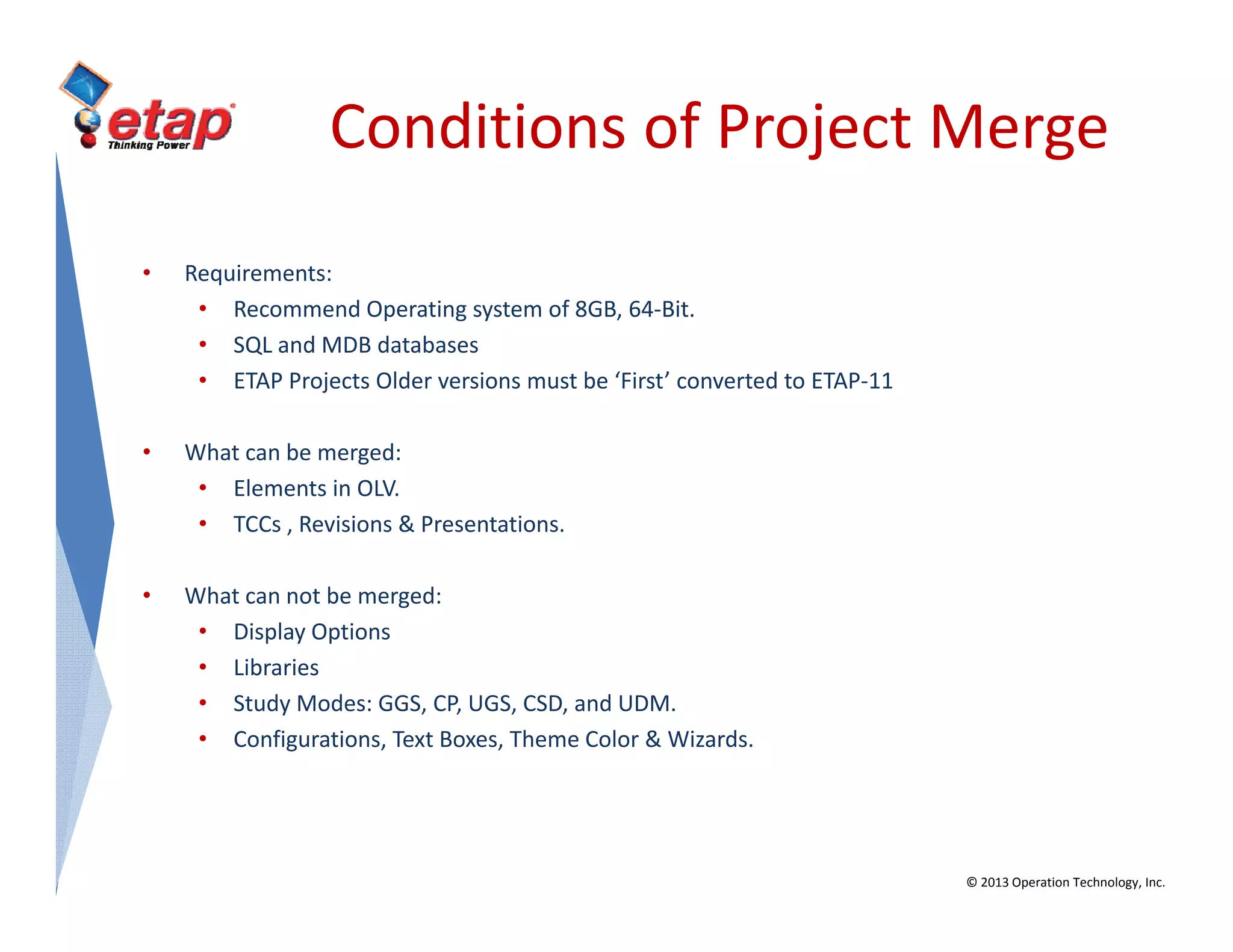 etap
Thinking Power

Conditions of Project Merge

• Requirements:
  • Recommend Operating system of 8GB, 64-Bit.
  • SQL and MDB databases
  • ETAP Projects Older versions must be ‘First’ converted to ETAP-11

• What can be merged:
  • Elements in OLV.
  • TCCs , Revisions & Presentations.

• What can not be merged:
  • Display Options
  • Libraries
  • Study Modes: GGS, CP, UGS, CSD, and UDM.
  • Configurations, Text Boxes, Theme Color & Wizards.

© 2013 Operation Technology, Inc.